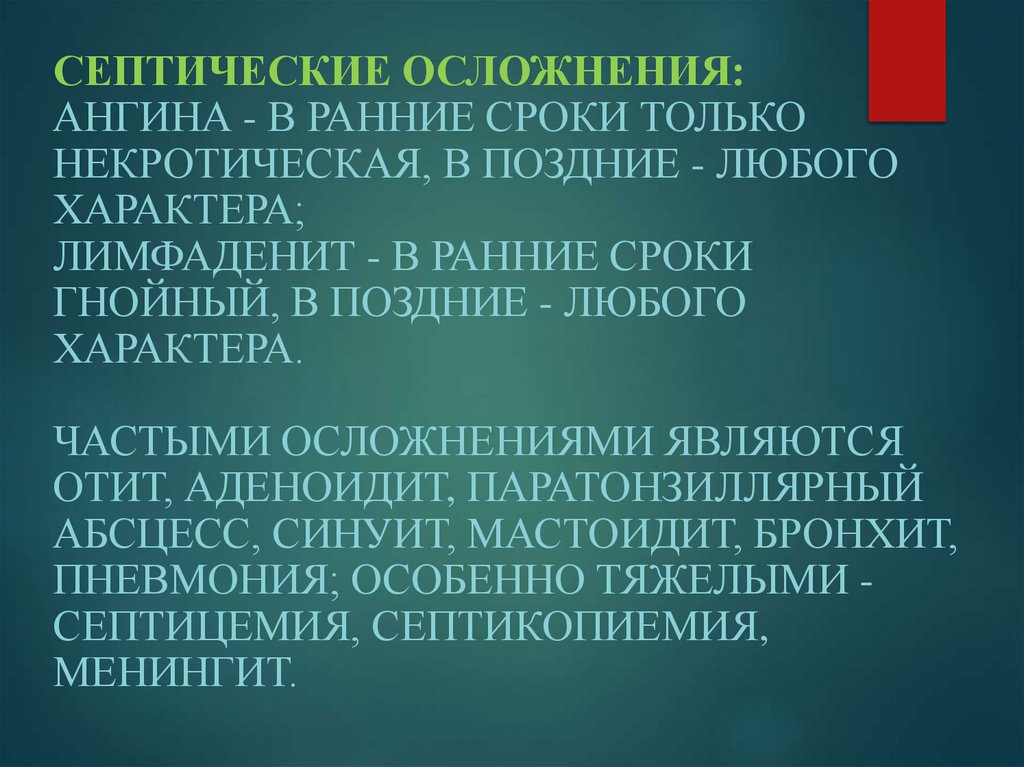 СЕПТИЧЕСКИЕ ОСЛОЖНЕНИЯ:
АНГИНА - В РАННИЕ СРОКИ ТОЛЬКО НЕКРОТИЧЕСКАЯ, В ПОЗДНИЕ - ЛЮБОГО ХАРАКТЕРА;
ЛИМФАДЕНИТ - В РАННИЕ СРОКИ ГНОЙНЫЙ, В ПОЗДНИЕ - ЛЮБОГО ХАРАКТЕРА.

ЧАСТЫМИ ОСЛОЖНЕНИЯМИ ЯВЛЯЮТСЯ ОТИТ, АДЕНОИДИТ, ПАРАТОНЗИЛЛЯРНЫЙ АБСЦЕСС, СИНУИТ, МАСТОИДИТ, БРОНХИТ, ПНЕВМОНИЯ; ОСОБЕННО ТЯЖЕЛЫМИ - СЕПТИЦЕМИЯ, СЕПТИКОПИЕМИЯ, МЕНИНГИТ.